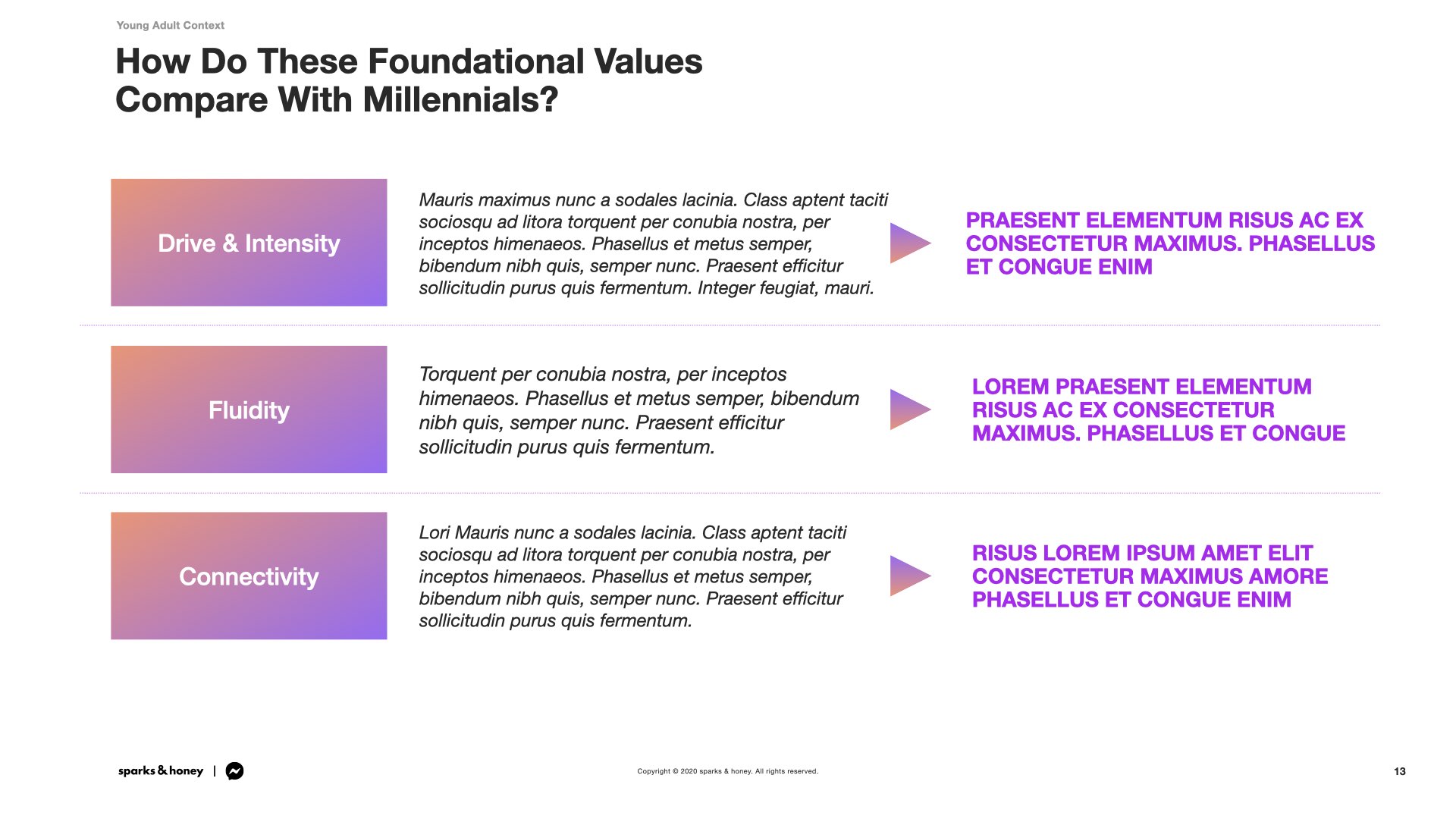 Young Adult Context

How Do These Foundational Values Compare With Millennials?

Drive & Intensity

Mauris maximus nunc a sodales lacinia. Class aptent taciti sociosqu ad litora torquent per conubia nostra, per inceptos himenaeos. Phasellus et metus semper, bibendum nibh quis, semper nunc. Praesent efficitur sollicitudin purus quis fermentum. Integer feugiat, mauri.

PRAESENT ELEMENTUM RISUS AC EX CONSECTETUR MAXIMUS. PHASELLUS ET CONGUE ENIM

Fluidity

Torquent per conubia nostra, per inceptos himenaeos. Phasellus et metus semper, bibendum nibh quis, semper nunc. Praesent efficitur sollicitudin purus quis fermentum.

LOREM PRAESENT ELEMENTUM RISUS AC EX CONSECTETUR MAXIMUS. PHASELLUS ET CONGUE

Connectivity

Lori Mauris nunc a sodales lacinia. Class aptent taciti sociosqu ad litora torquent per conubia nostra, per inceptos himenaeos. Phasellus et metus semper, bibendum nibh quis, semper nunc. Praesent efficitur sollicitudin purus quis fermentum.

RISUS LOREM IPSUM AMET ELIT CONSECTETUR MAXIMUS AMORE PHASELLUS ET CONGUE ENIM

sparks & honey |

Copyright © 2020 sparks & honey. All rights reserved.

13